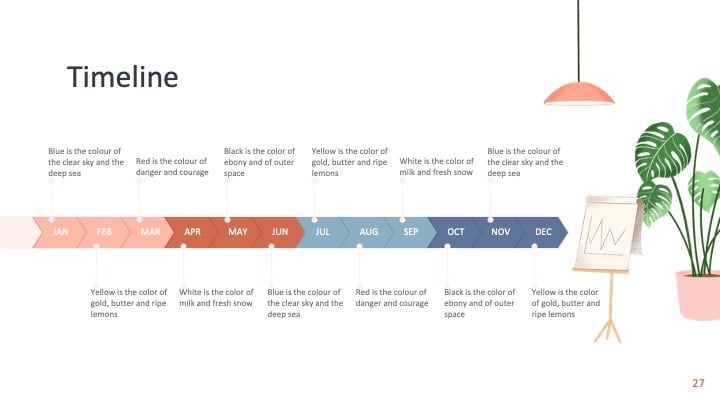 Timeline

Blue is the colour of the clear sky and the deep sea

Red is the colour of danger and courage

Black is the color of ebony and of outer space

Yellow is the color of gold, butter and ripe lemons

White is the color of milk and fresh snow

Blue is the colour of the clear sky and the deep sea

JAN FEB MAR APR MAY JUN JUL AUG SEP OCT NOV DEC

Yellow is the color of gold, butter and ripe lemons

White is the color of milk and fresh snow

Blue is the colour of the clear sky and the deep sea

Red is the colour of danger and courage

Black is the color of ebony and of outer space

Yellow is the color of gold, butter and ripe lemons

27